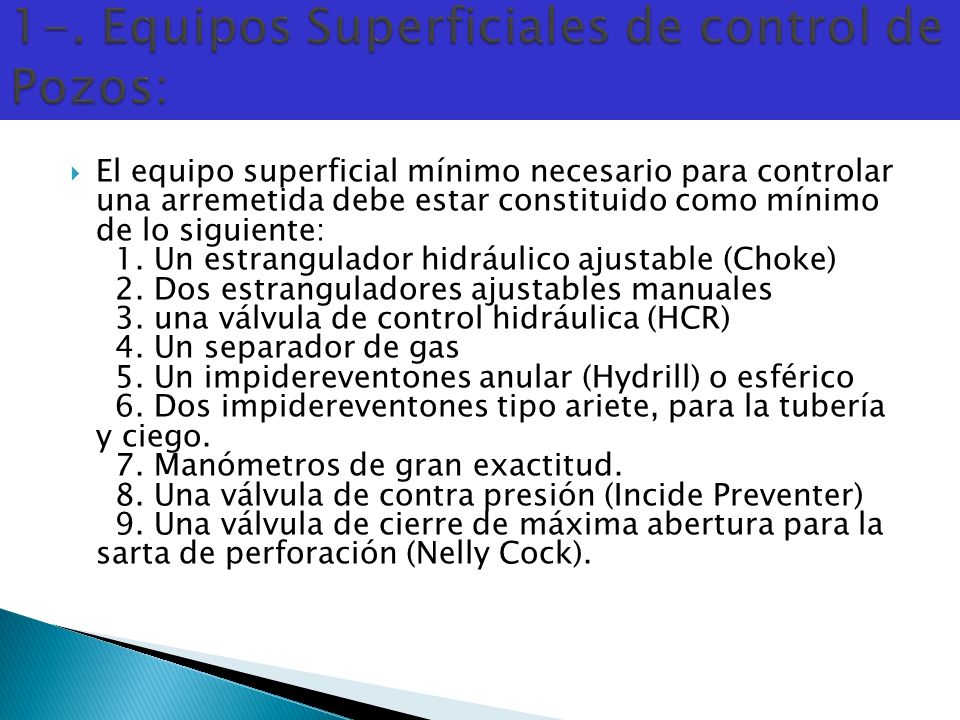 1-. Equipos Superficiales de control de Pozos:

El equipo superficial mínimo necesario para controlar una arremetida debe estar constituido como mínimo de lo siguiente:
1. Un estrangulador hidráulico ajustable (Choke)
2. Dos estranguladores ajustables manuales
3. una válvula de control hidráulica (HCR)
4. Un separador de gas
5. Un impidereventones anular (Hydrill) o esférico
6. Dos impidereventones tipo ariete, para la tubería y ciego.
7. Manómetros de gran exactitud.
8. Una válvula de contra presión (Incide Preventer)
9. Una válvula de cierre de máxima abertura para la sarta de perforación (Nelly Cock).